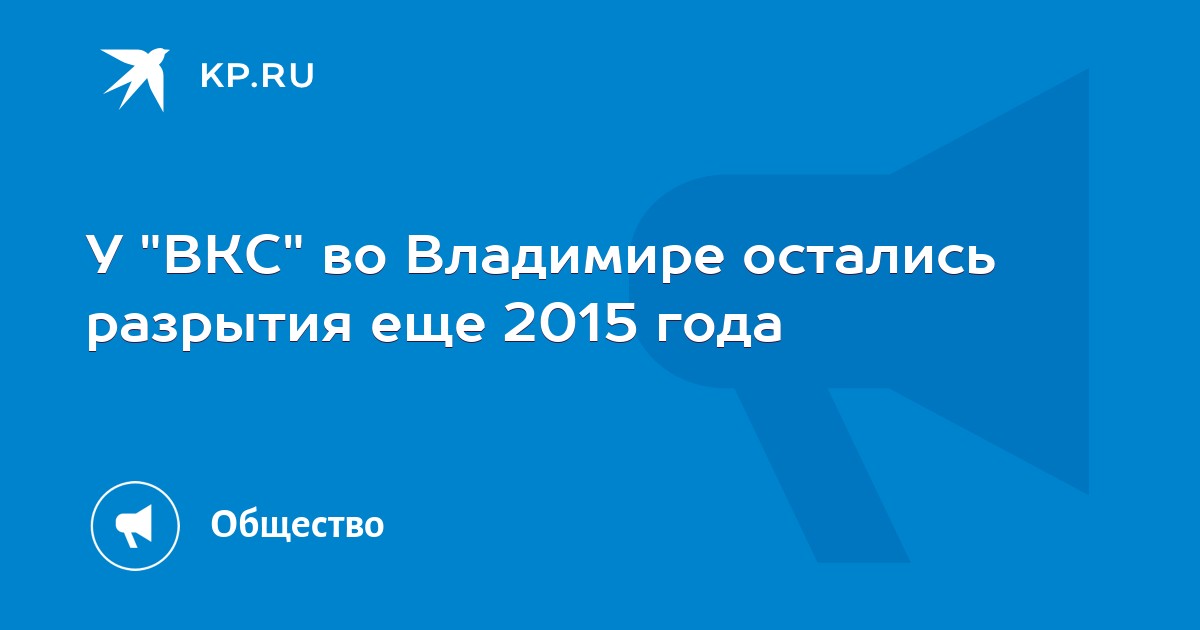 KP.RU

У "ВКС" во Владимире остались разрытия еще 2015 года

Общество